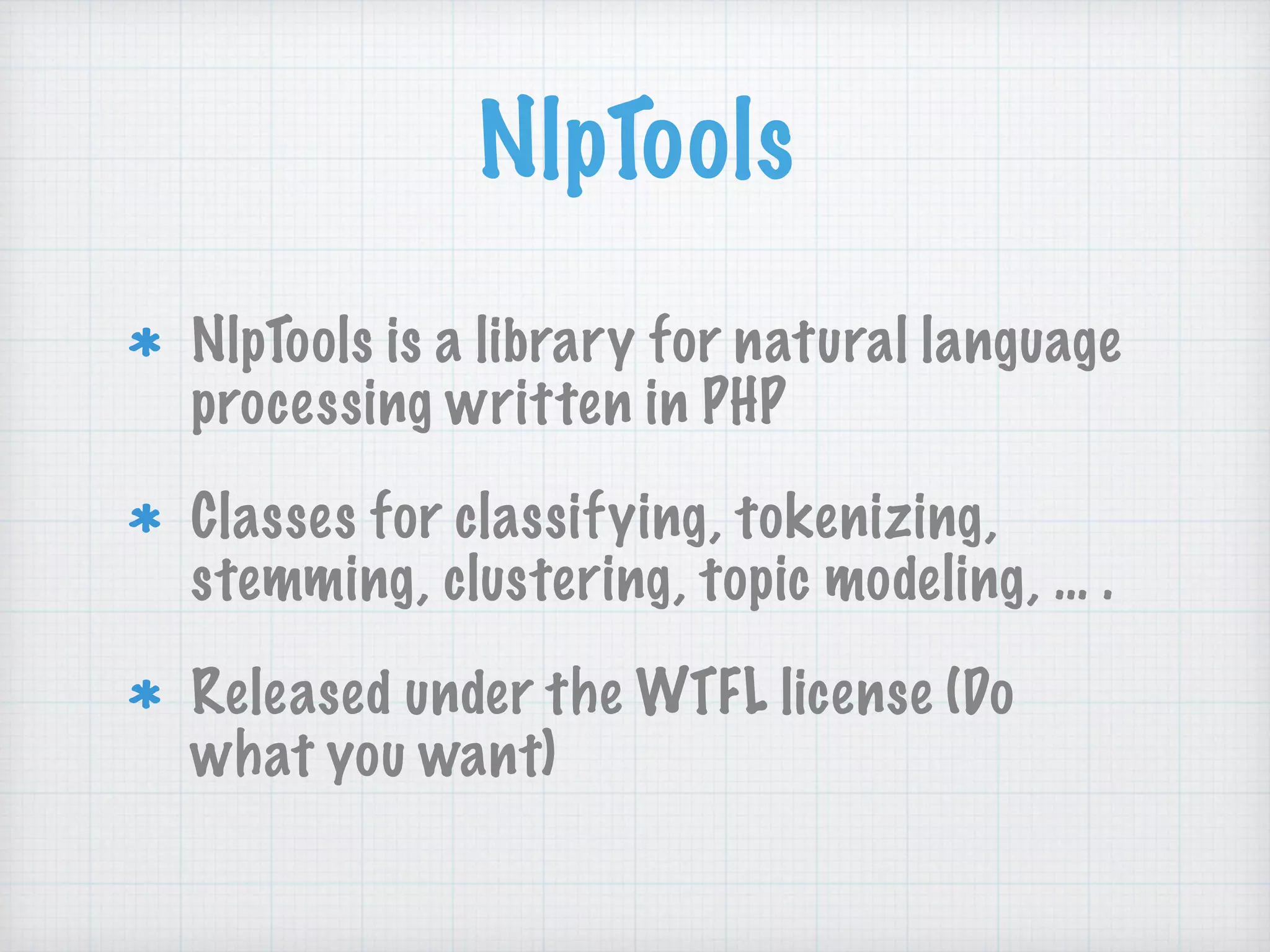 NlpTools

* NlpTools is a library for natural language processing written in PHP

* Classes for classifying, tokenizing, stemming, clustering, topic modeling, … .

* Released under the WTFL license (Do what you want)